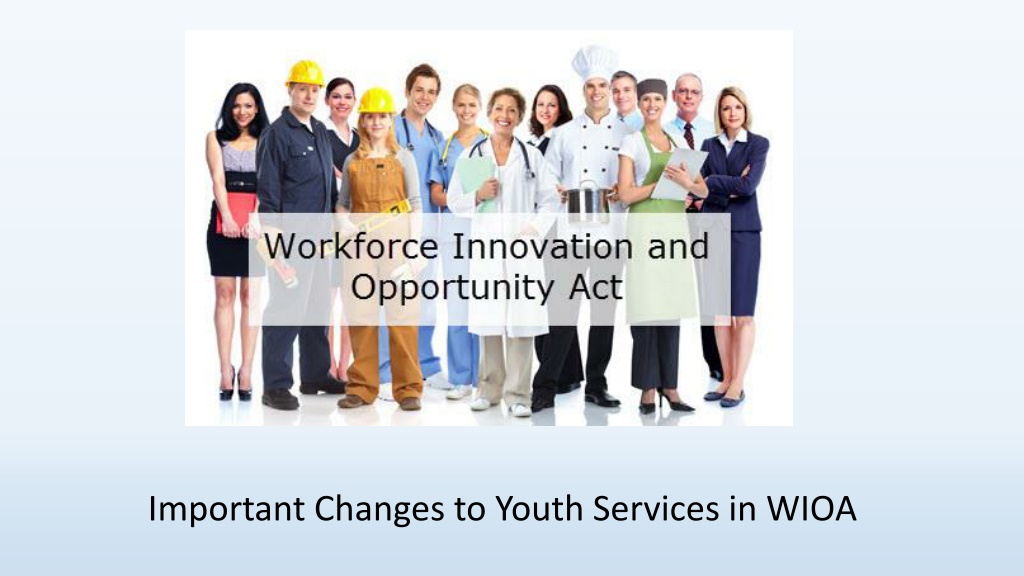 Workforce Innovation and Opportunity Act

Important Changes to Youth Services in WIOA